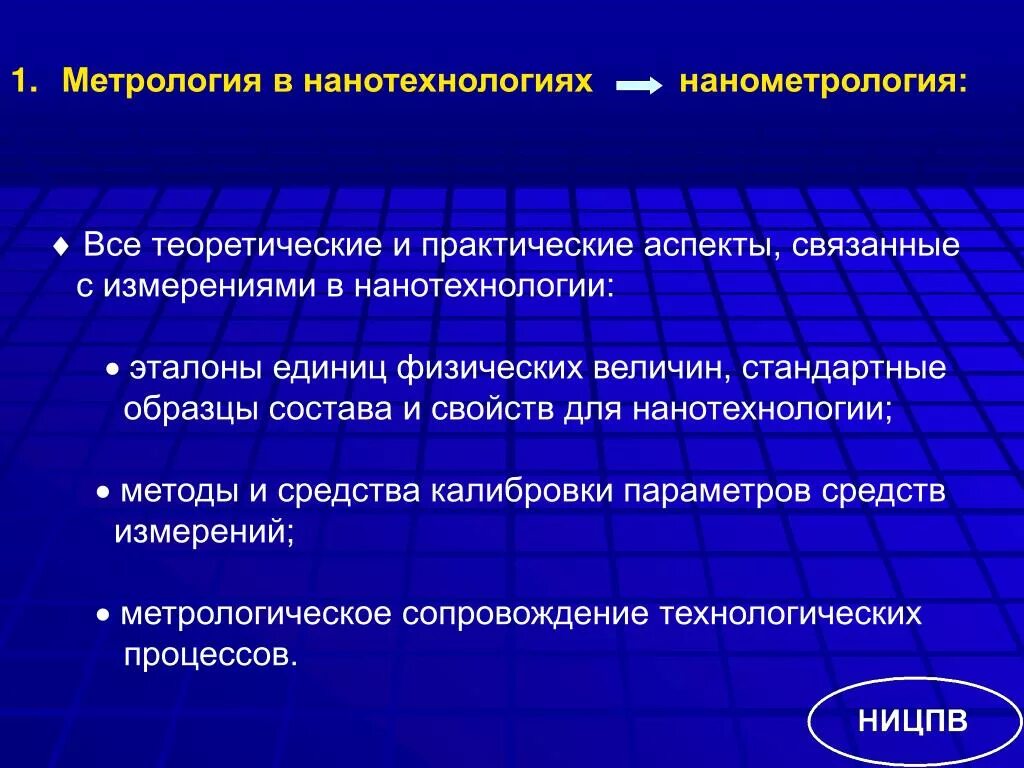 1. Метрология в нанотехнологиях → нанометрология:

♦ Все теоретические и практические аспекты, связанные с измерениями в нанотехнологии:

• эталоны единиц физических величин, стандартные образцы состава и свойств для нанотехнологии;

• методы и средства калибровки параметров средств измерений;

• метрологическое сопровождение технологических процессов.

НИЦПВ